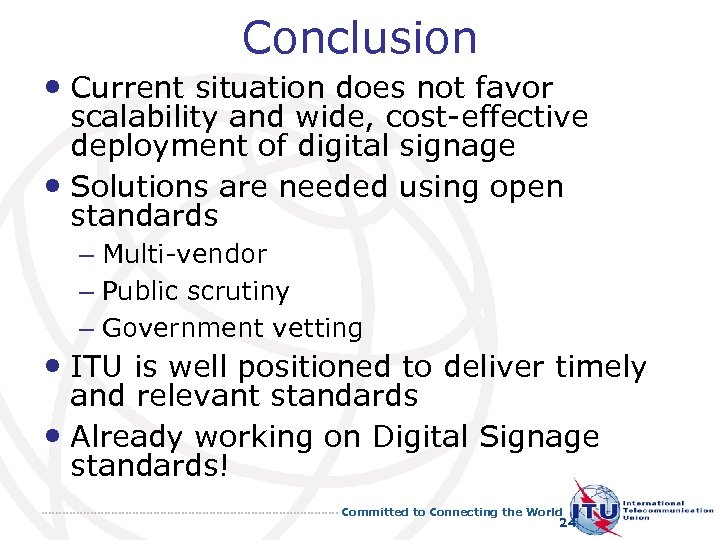 Conclusion

• Current situation does not favor scalability and wide, cost-effective deployment of digital signage

• Solutions are needed using open standards
– Multi-vendor
– Public scrutiny
– Government vetting

• ITU is well positioned to deliver timely and relevant standards

• Already working on Digital Signage standards!

Committed to Connecting the World

24

ITU

International Telecommunication Union